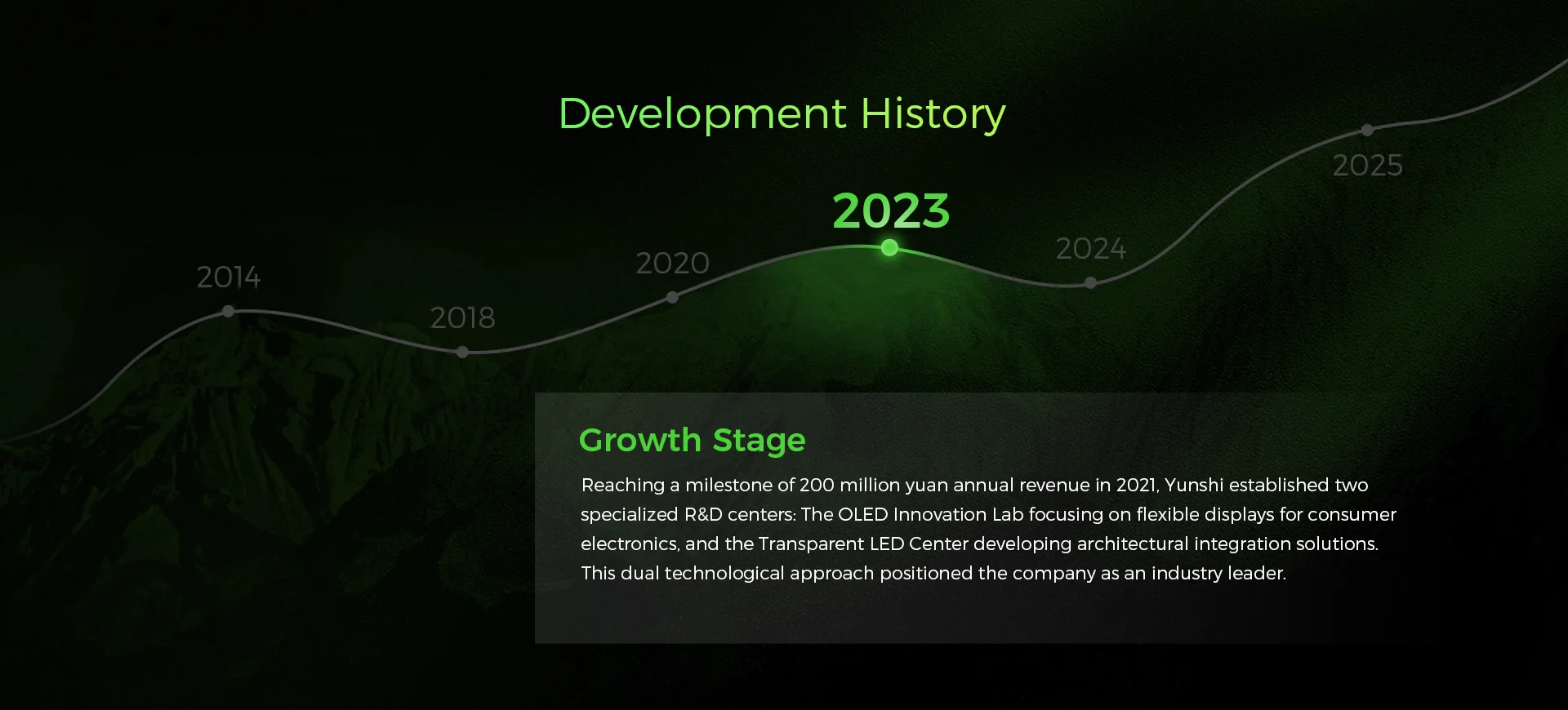 Development History

2014

2018

2020

2023

2024

2025

Growth Stage

Reaching a milestone of 200 million yuan annual revenue in 2021, Yunshi established two specialized R&D centers: The OLED Innovation Lab focusing on flexible displays for consumer electronics, and the Transparent LED Center developing architectural integration solutions. This dual technological approach positioned the company as an industry leader.